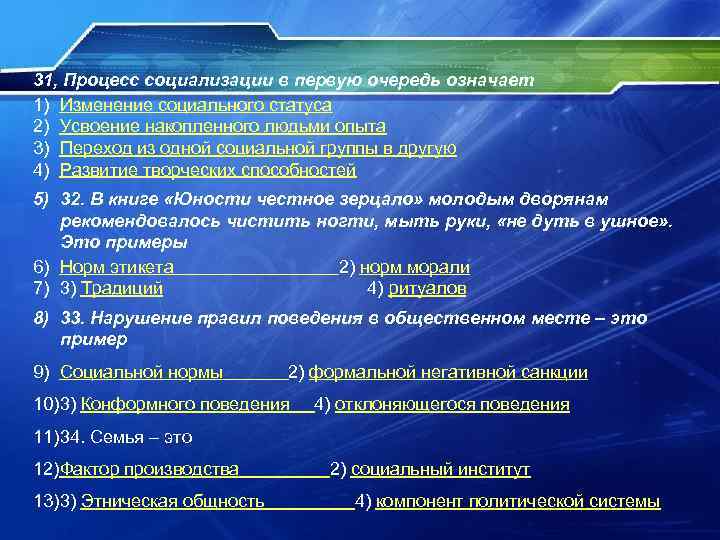 31, Процесс социализации в первую очередь означает

1) Изменение социального статуса
2) Усвоение накопленного людьми опыта
3) Переход из одной социальной группы в другую
4) Развитие творческих способностей
5) 32. В книге «Юности честное зерцало» молодым дворянам рекомендовалось чистить ногти, мыть руки, «не дуть в ушное». Это примеры
6) Норм этикета 2) норм морали
7) 3) Традиций 4) ритуалов
8) 33. Нарушение правил поведения в общественном месте – это пример
9) Социальной нормы 2) формальной негативной санкции
10)3) Конформного поведения 4) отклоняющегося поведения
11)34. Семья – это
12)Фактор производства 2) социальный институт
13)3) Этническая общность 4) компонент политической системы